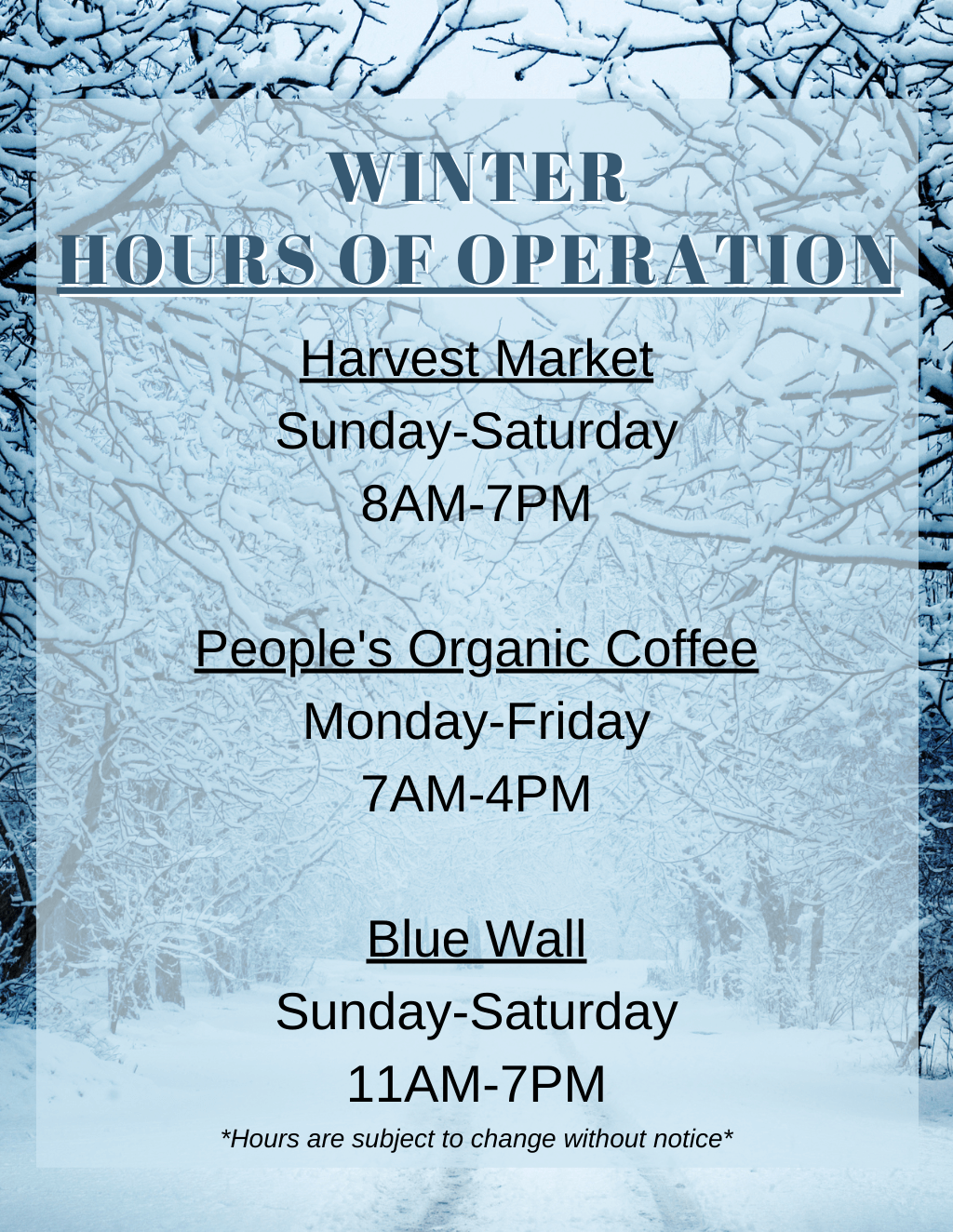 WINTER
HOURS OF OPERATION

Harvest Market
Sunday-Saturday
8AM-7PM

People's Organic Coffee
Monday-Friday
7AM-4PM

Blue Wall
Sunday-Saturday
11AM-7PM

*Hours are subject to change without notice*